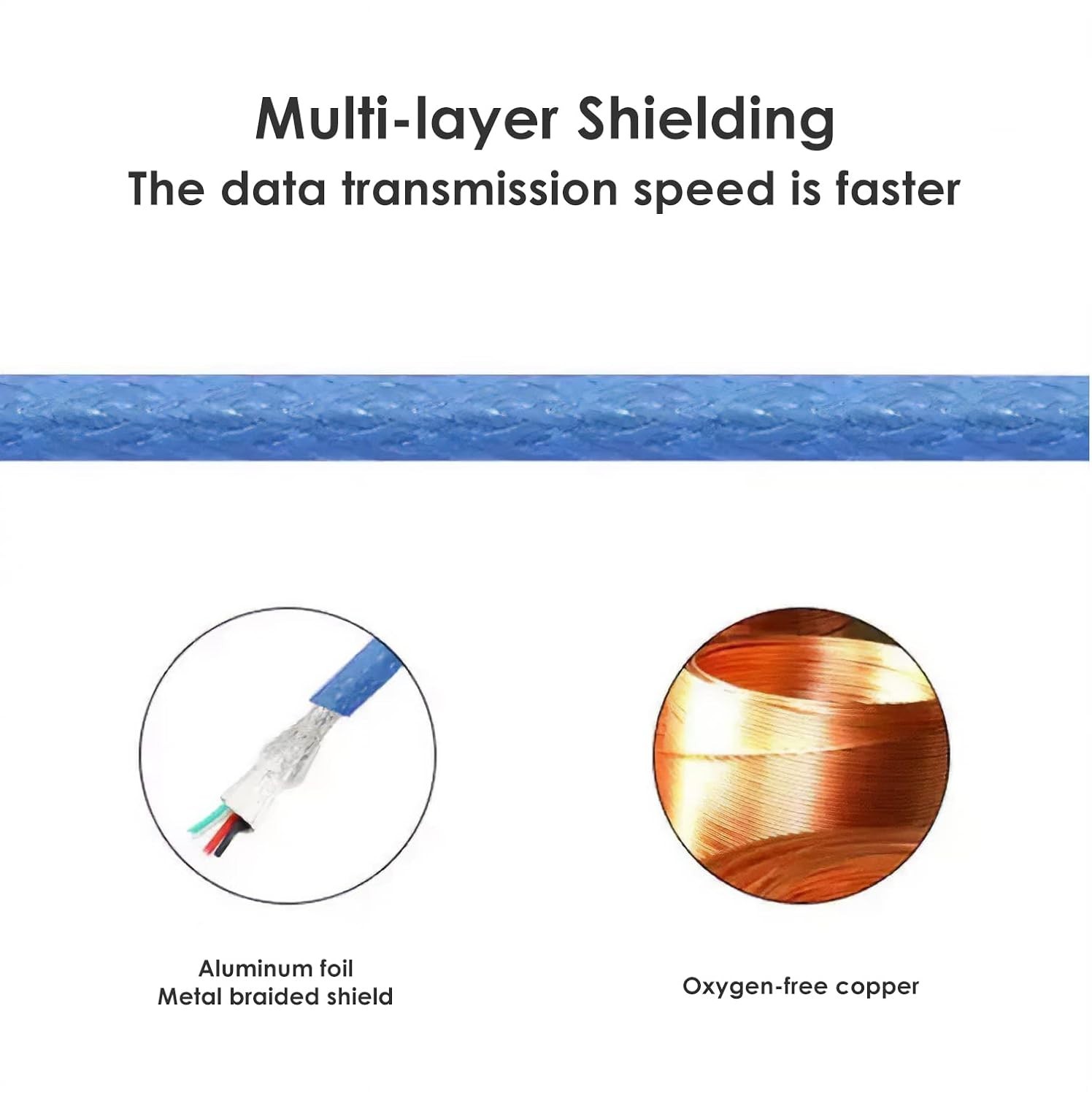 Multi-layer Shielding
The data transmission speed is faster

Aluminum foil
Metal braided shield

Oxygen-free copper